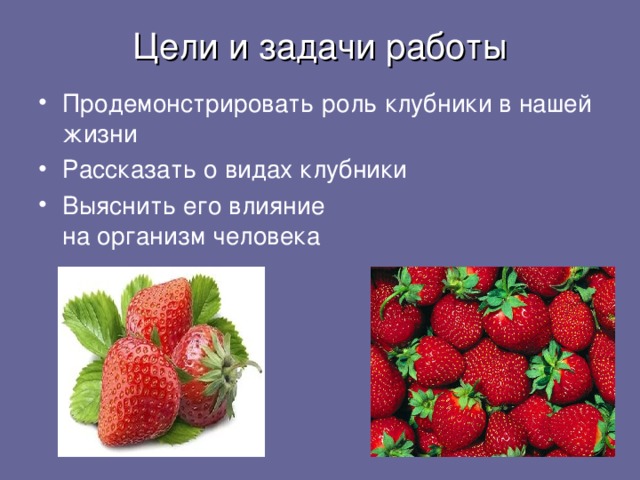 Цели и задачи работы

• Продемонстрировать роль клубники в нашей жизни
• Рассказать о видах клубники
• Выяснить его влияние на организм человека